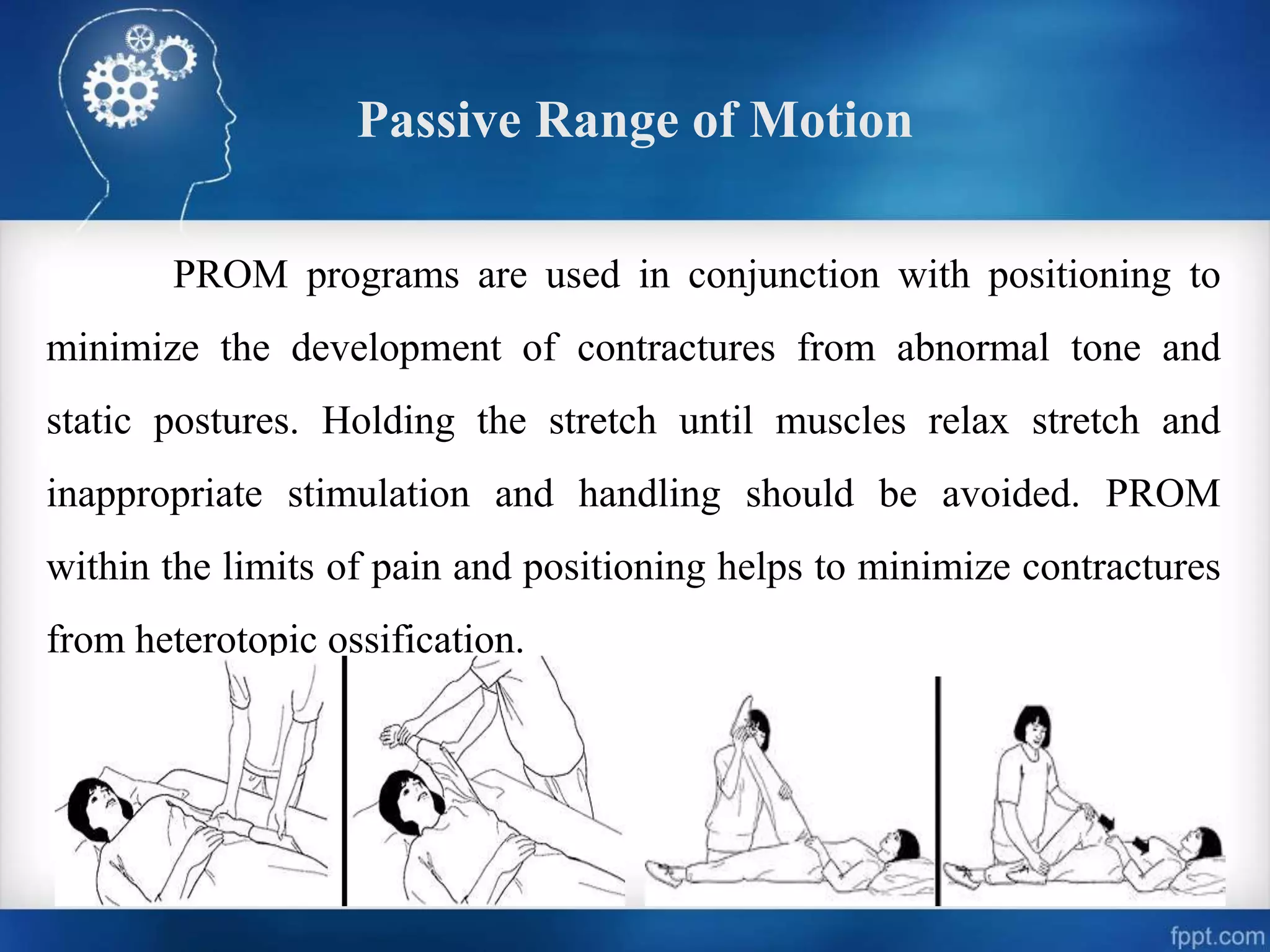 Passive Range of Motion

PROM programs are used in conjunction with positioning to minimize the development of contractures from abnormal tone and static postures. Holding the stretch until muscles relax stretch and inappropriate stimulation and handling should be avoided. PROM within the limits of pain and positioning helps to minimize contractures from heterotopic ossification.

fppt.com